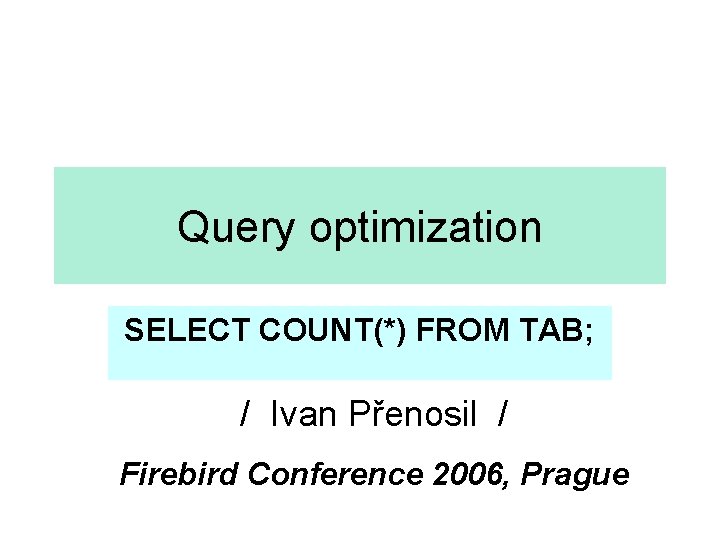 Query optimization

SELECT COUNT(*) FROM TAB;

/ Ivan Přenosil /

Firebird Conference 2006, Prague